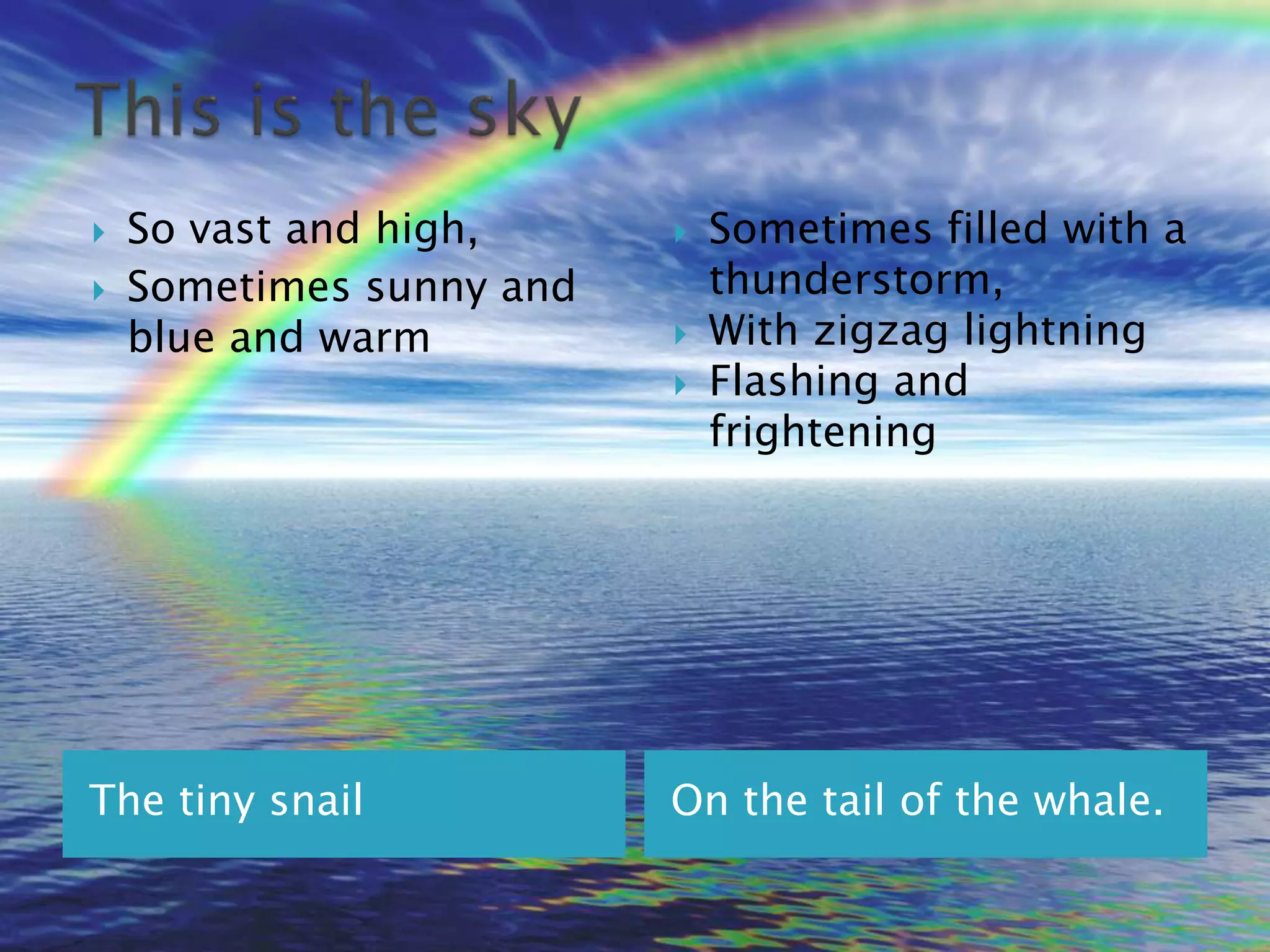 This is the sky

So vast and high,
Sometimes sunny and blue and warm

Sometimes filled with a thunderstorm,
With zigzag lightning
Flashing and frightening

The tiny snail

On the tail of the whale.